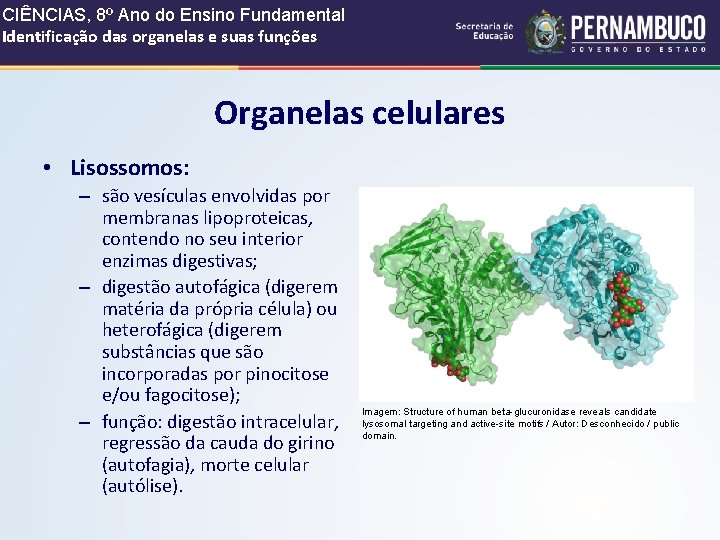 CIÊNCIAS, 8º Ano do Ensino Fundamental
Identificação das organelas e suas funções

Secretaria de Educação
PERNAMBUCO
GOVERNO DO ESTADO

Organelas celulares

• Lisossomos:
– são vesículas envolvidas por membranas lipoproteicas, contendo no seu interior enzimas digestivas;
– digestão autofágica (digerem matéria da própria célula) ou heterofágica (digerem substâncias que são incorporadas por pinocitose e/ou fagocitose);
– função: digestão intracelular, regressão da cauda do girino (autofagia), morte celular (autólise).

Imagem: Structure of human beta-glucuronidase reveals candidate lysosomal targeting and active-site motifs / Autor: Desconhecido / public domain.